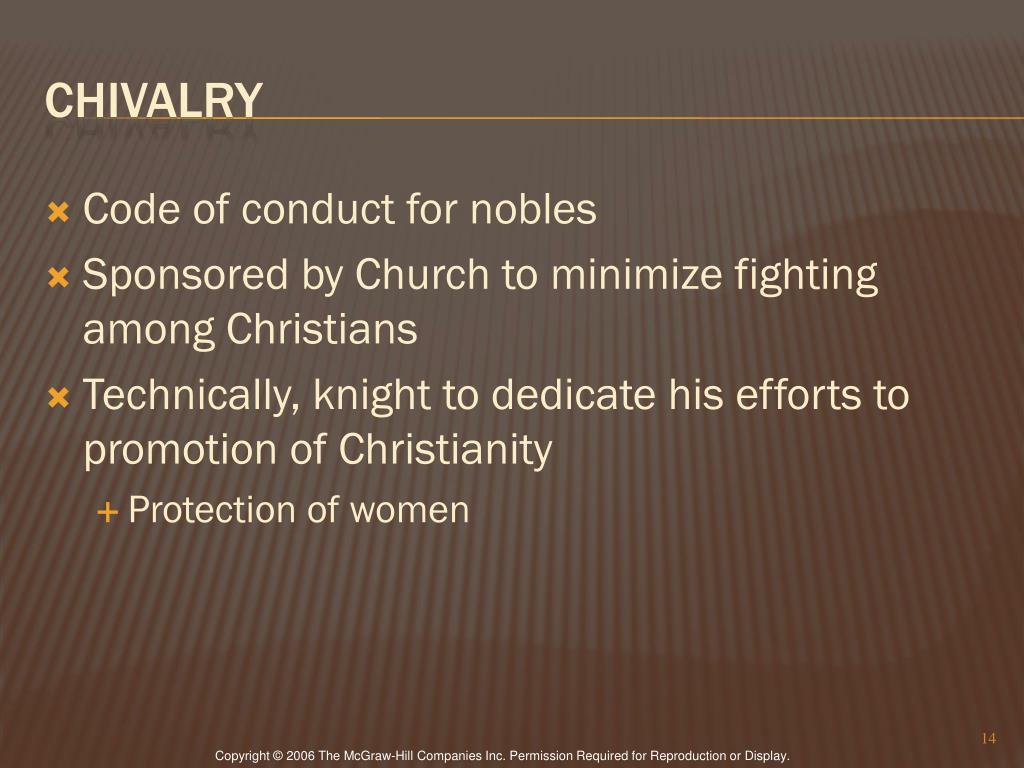 CHIVALRY

Code of conduct for nobles

Sponsored by Church to minimize fighting among Christians

Technically, knight to dedicate his efforts to promotion of Christianity

Protection of women

14

Copyright © 2006 The McGraw-Hill Companies Inc. Permission Required for Reproduction or Display.